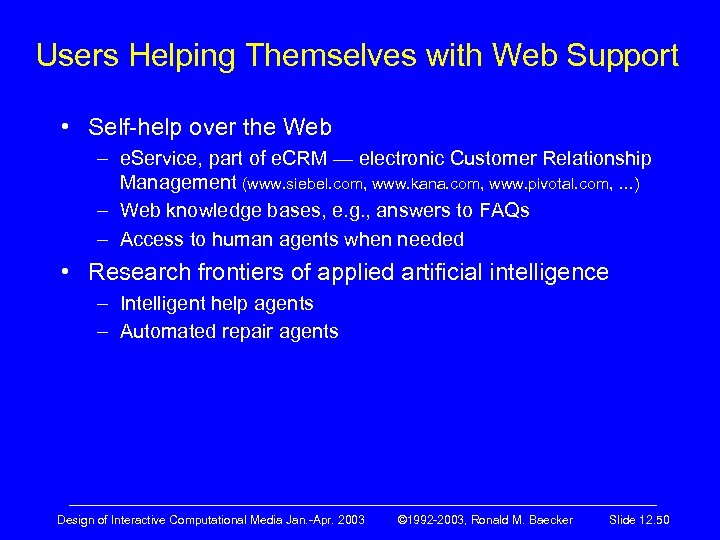 Users Helping Themselves with Web Support

• Self-help over the Web
– eService, part of eCRM — electronic Customer Relationship Management (www.siebel.com, www.kana.com, www.pivotal.com, ...)
– Web knowledge bases, e.g., answers to FAQs
– Access to human agents when needed

• Research frontiers of applied artificial intelligence
– Intelligent help agents
– Automated repair agents

Design of Interactive Computational Media Jan.-Apr. 2003 ©1992-2003, Ronald M. Baecker Slide 12.50